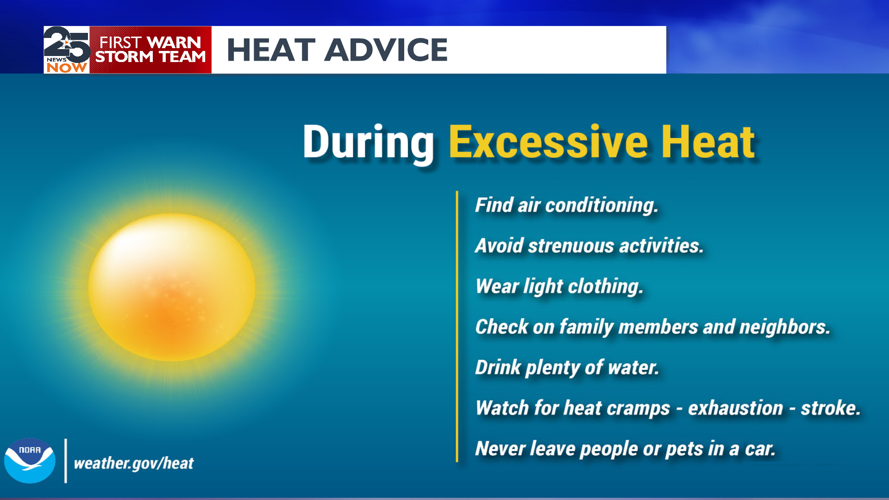 25 NEWS NOW FIRST WARN STORM TEAM HEAT ADVICE

During Excessive Heat

Find air conditioning.

Avoid strenuous activities.

Wear light clothing.

Check on family members and neighbors.

Drink plenty of water.

Watch for heat cramps - exhaustion - stroke.

Never leave people or pets in a car.

NOAA

weather.gov/heat